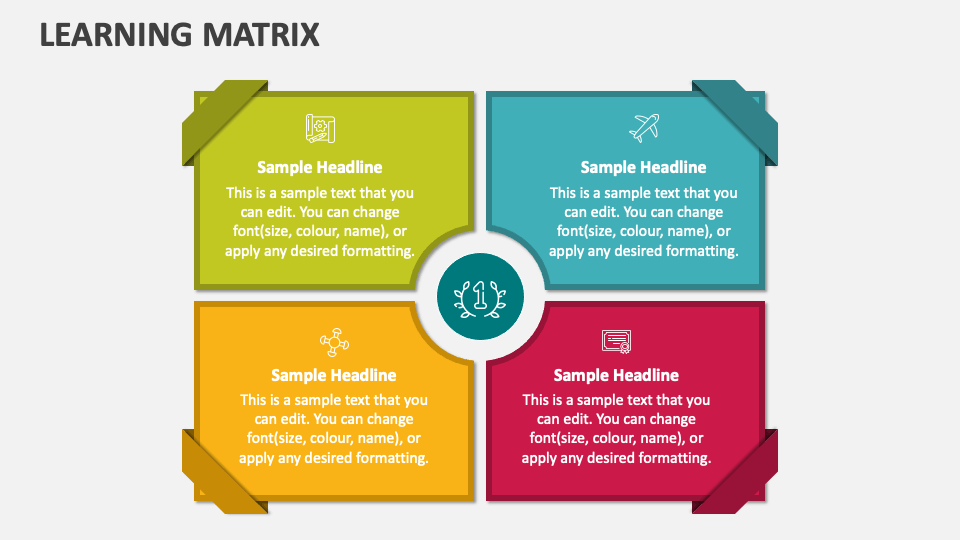 LEARNING MATRIX

Sample Headline
This is a sample text that you can edit. You can change font(size, colour, name), or apply any desired formatting.

Sample Headline
This is a sample text that you can edit. You can change font(size, colour, name), or apply any desired formatting.

1

Sample Headline
This is a sample text that you can edit. You can change font(size, colour, name), or apply any desired formatting.

Sample Headline
This is a sample text that you can edit. You can change font(size, colour, name), or apply any desired formatting.